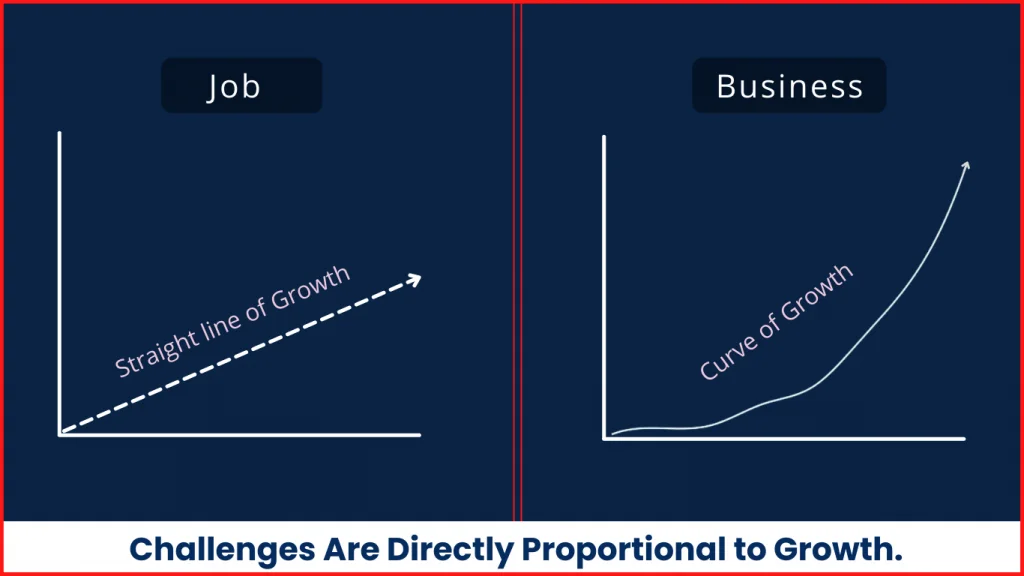 Job

Straight line of Growth

Business

Curve of Growth

Challenges Are Directly Proportional to Growth.